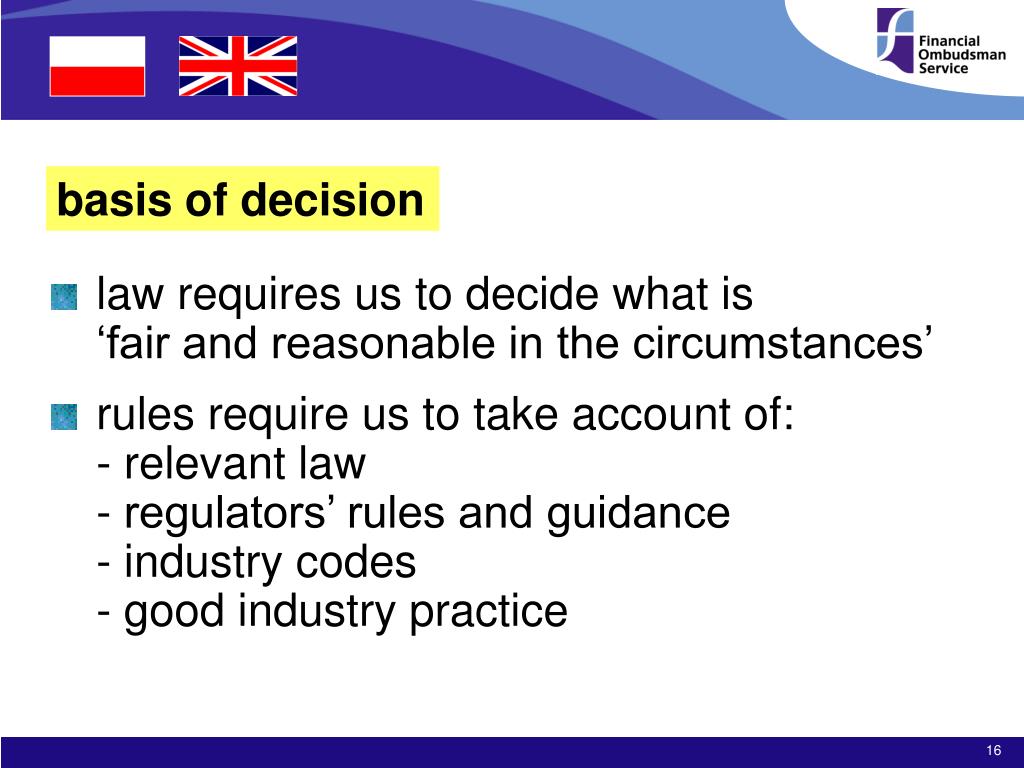 Financial Ombudsman Service

basis of decision

law requires us to decide what is ‘fair and reasonable in the circumstances’

rules require us to take account of:
- relevant law
- regulators’ rules and guidance
- industry codes
- good industry practice

16